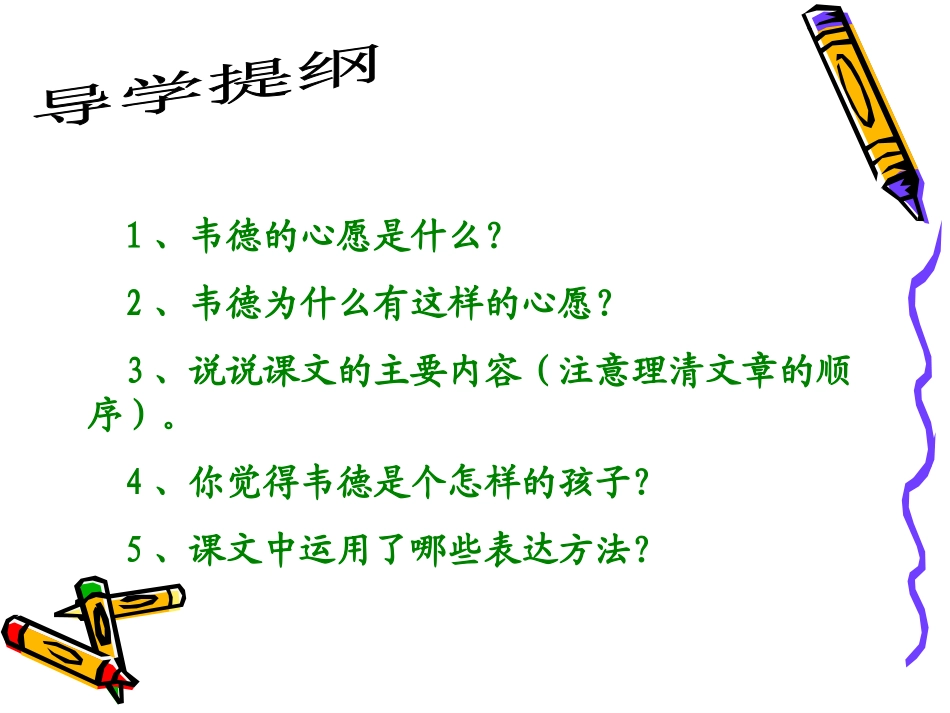 导学提纲

1、韦德的心愿是什么？

2、韦德为什么有这样的心愿？

3、说说课文的主要内容（注意理清文章的顺序）。

4、你觉得韦德是个怎样的孩子？

5、课文中运用了哪些表达方法？